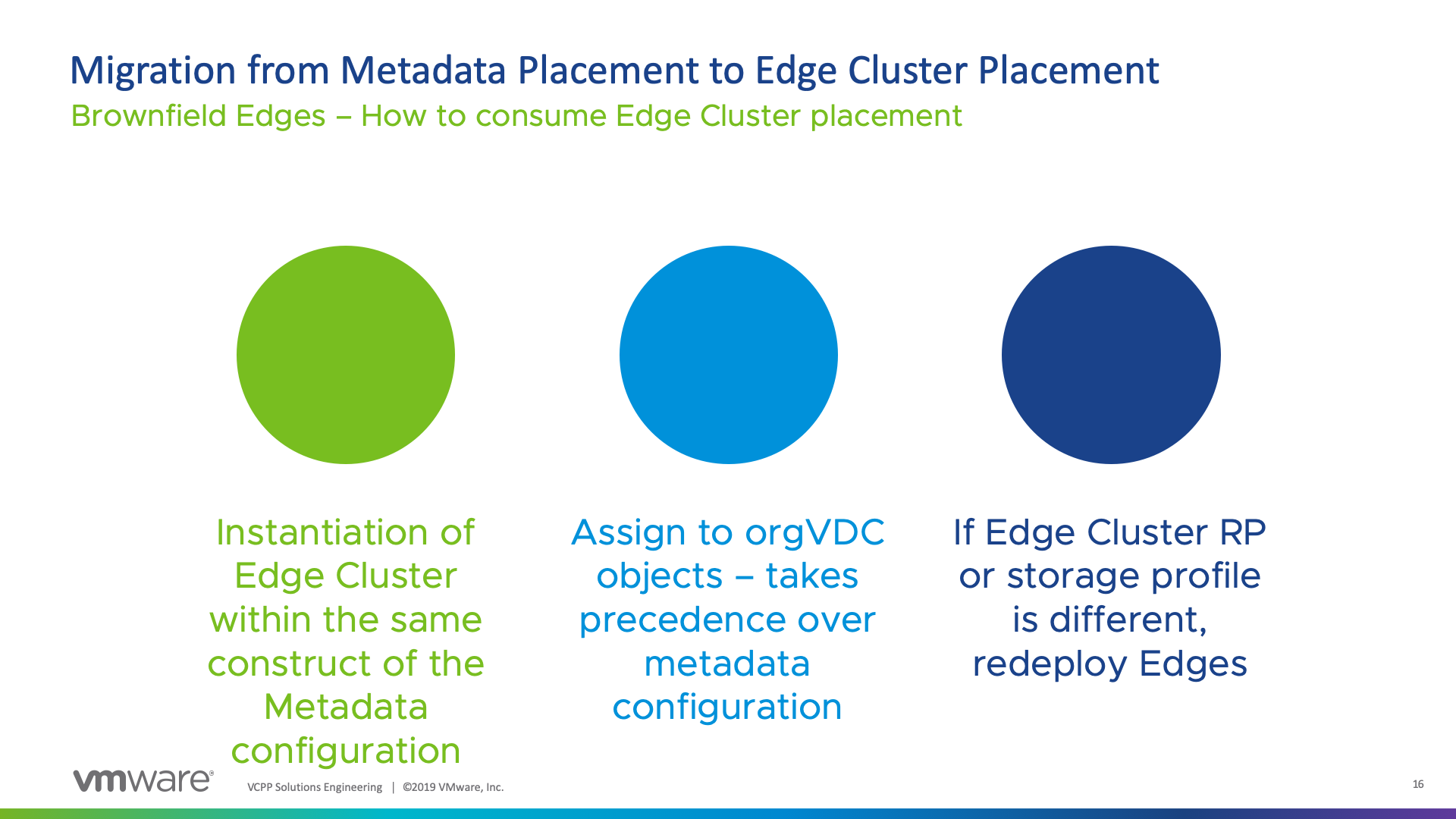 Migration from Metadata Placement to Edge Cluster Placement
Brownfield Edges – How to consume Edge Cluster placement

Instantiation of Edge Cluster within the same construct of the Metadata configuration

Assign to orgVDC objects – takes precedence over metadata configuration

If Edge Cluster RP or storage profile is different, redeploy Edges

vmware® VCPP Solutions Engineering | ©2019 VMware, Inc.

16